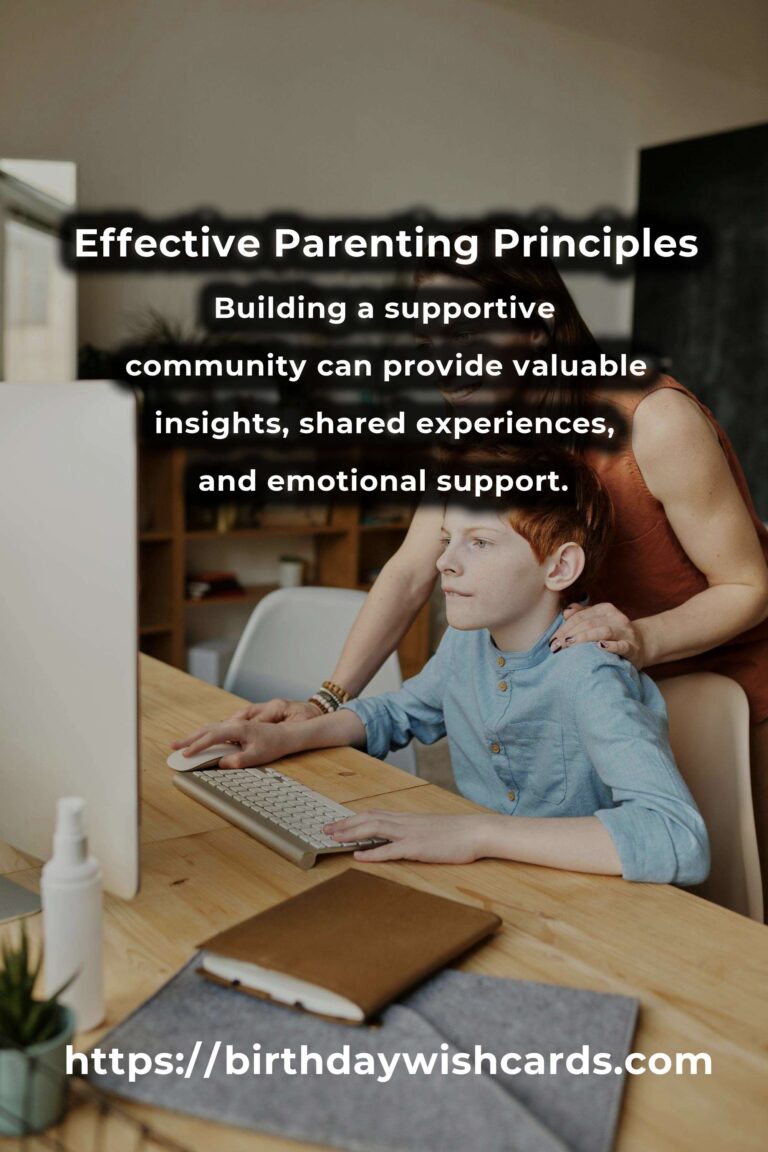 Effective Parenting Principles

Building a supportive community can provide valuable insights, shared experiences, and emotional support.

https://birthdaywishcards.com